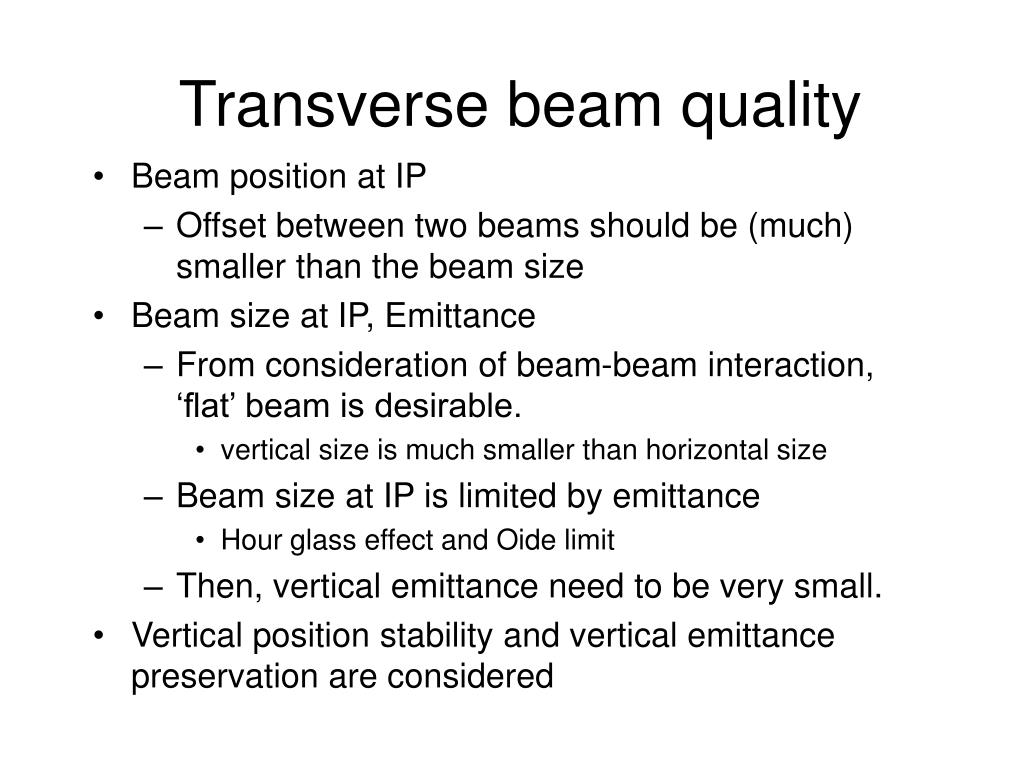 Transverse beam quality

• Beam position at IP
– Offset between two beams should be (much) smaller than the beam size
• Beam size at IP, Emittance
– From consideration of beam-beam interaction, ‘flat’ beam is desirable.
• vertical size is much smaller than horizontal size
– Beam size at IP is limited by emittance
• Hour glass effect and Oide limit
– Then, vertical emittance need to be very small.
• Vertical position stability and vertical emittance preservation are considered